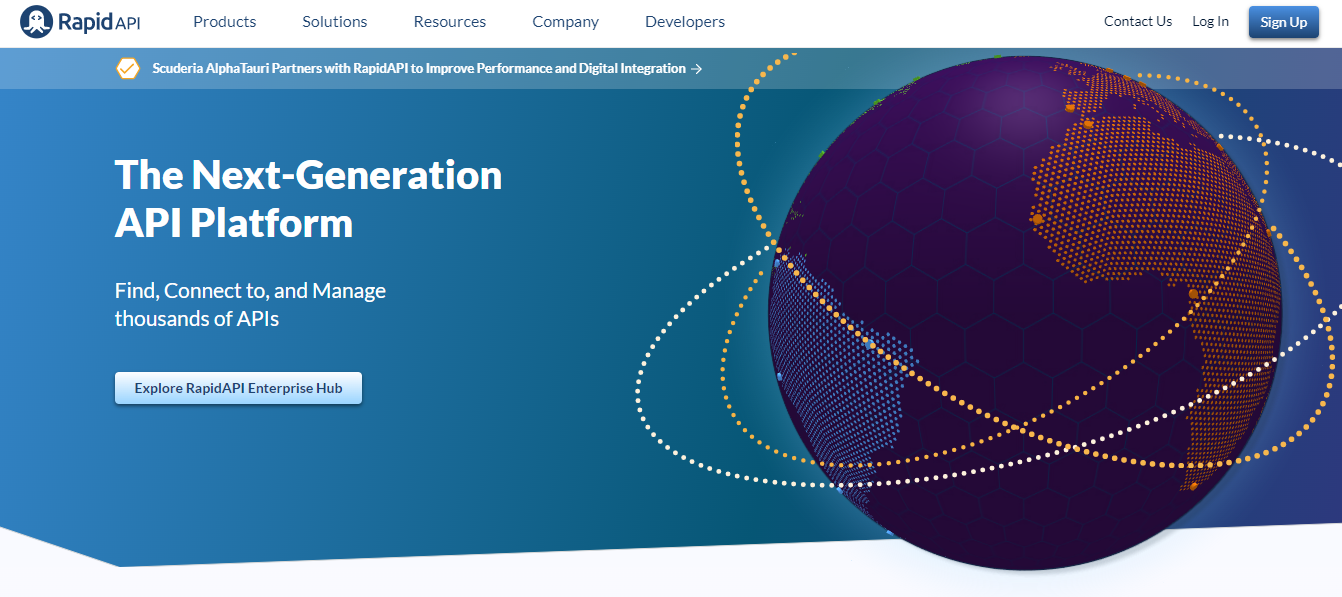 Rapid API
Products Solutions Resources Company Developers
Contact Us Log In Sign Up

Scuderia AlphaTauri Partners with RapidAPI to Improve Performance and Digital Integration →

The Next-Generation API Platform

Find, Connect to, and Manage thousands of APIs

Explore RapidAPI Enterprise Hub